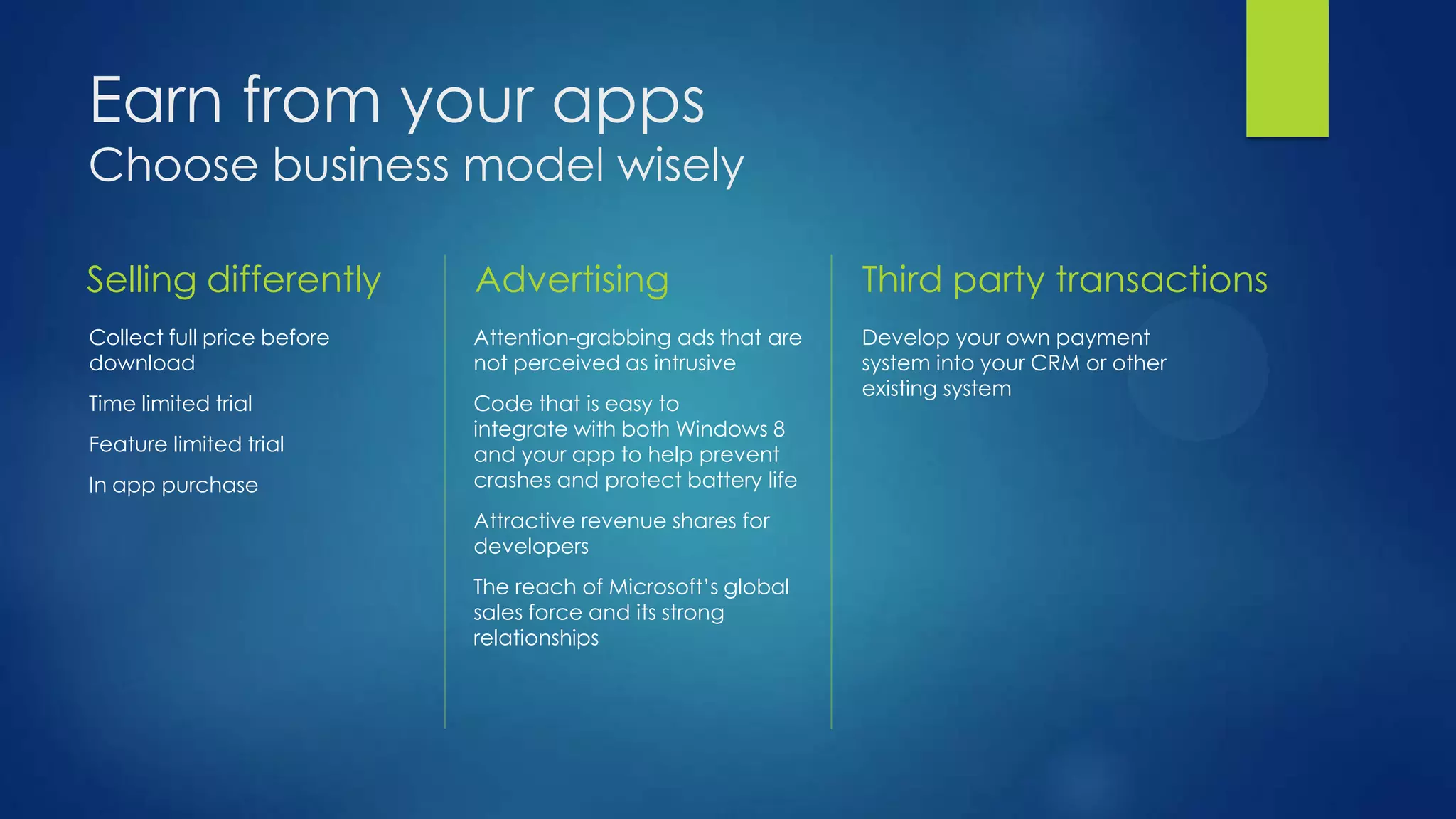 Earn from your apps
Choose business model wisely

Selling differently

Collect full price before download

Time limited trial

Feature limited trial

In app purchase

Advertising

Attention-grabbing ads that are not perceived as intrusive

Code that is easy to integrate with both Windows 8 and your app to help prevent crashes and protect battery life

Attractive revenue shares for developers

The reach of Microsoft's global sales force and its strong relationships

Third party transactions

Develop your own payment system into your CRM or other existing system